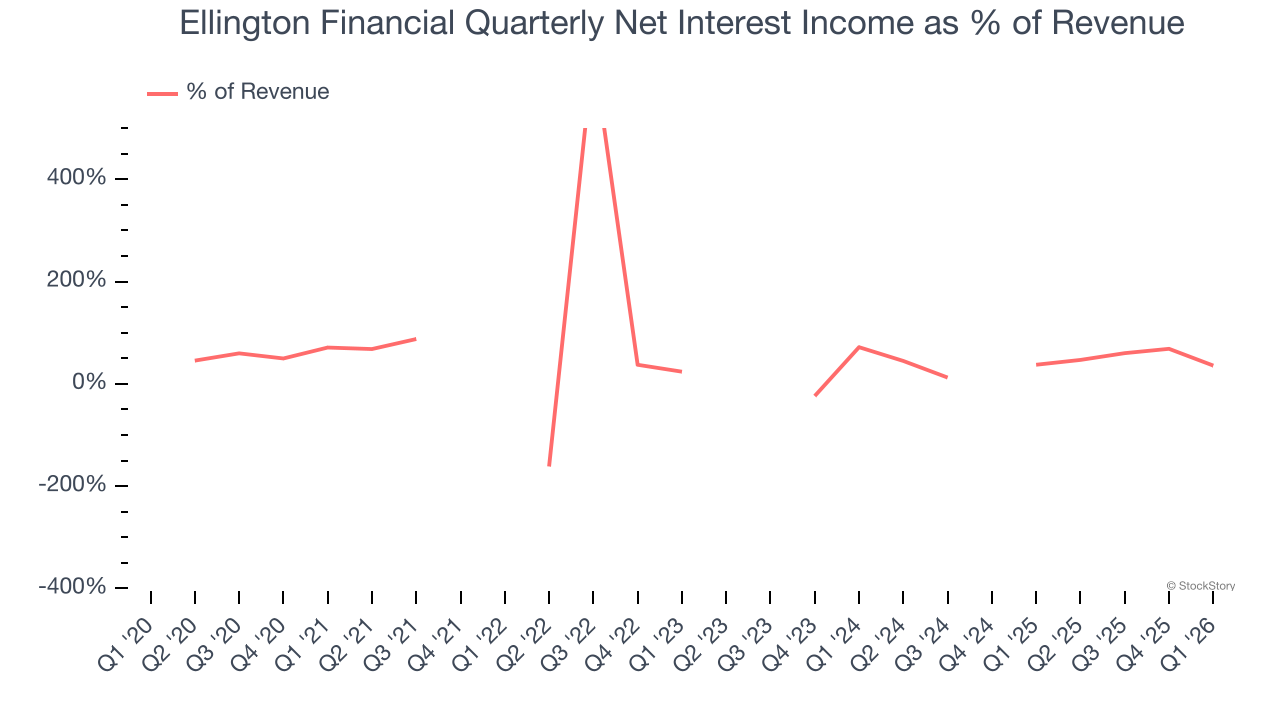 Ellington Financial Quarterly Net Interest Income as % of Revenue

% of Revenue

400%
200%
0%
-200%
-400%

© StockStory

Q1 '20
Q2 '20
Q3 '20
Q4 '20
Q1 '21
Q2 '21
Q3 '21
Q4 '21
Q1 '22
Q2 '22
Q3 '22
Q4 '22
Q1 '23
Q2 '23
Q3 '23
Q4 '23
Q1 '24
Q2 '24
Q3 '24
Q4 '24
Q1 '25
Q2 '25
Q3 '25
Q4 '25
Q1 '26